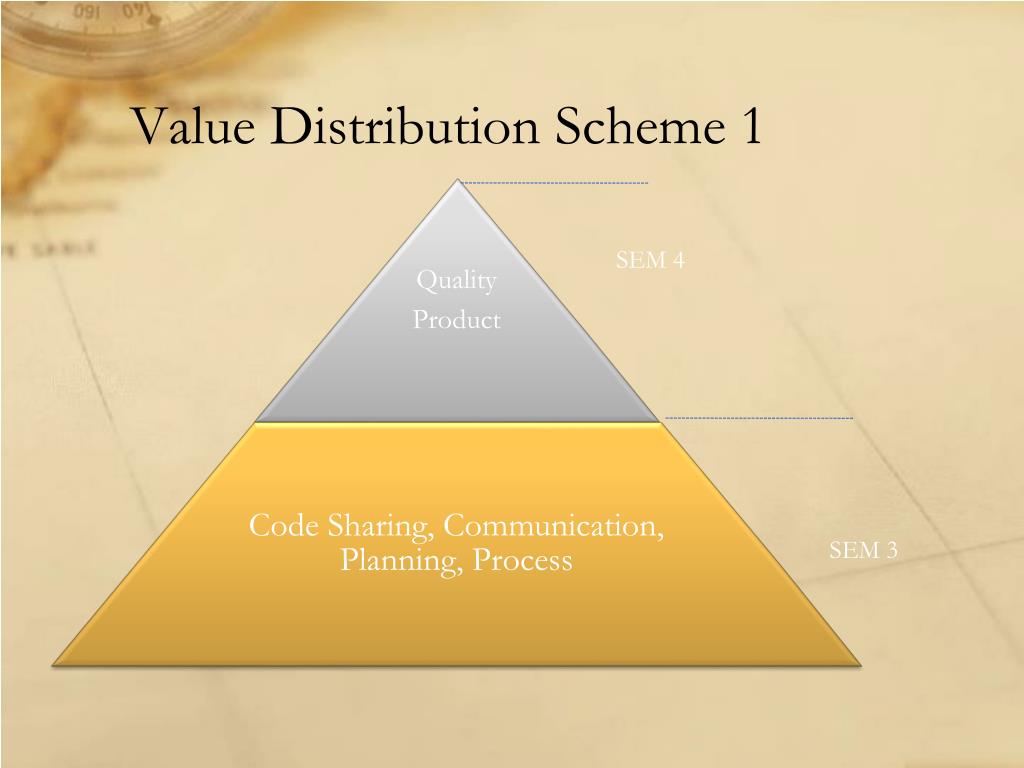 Value Distribution Scheme 1

Quality
Product

SEM 4

Code Sharing, Communication, Planning, Process

SEM 3